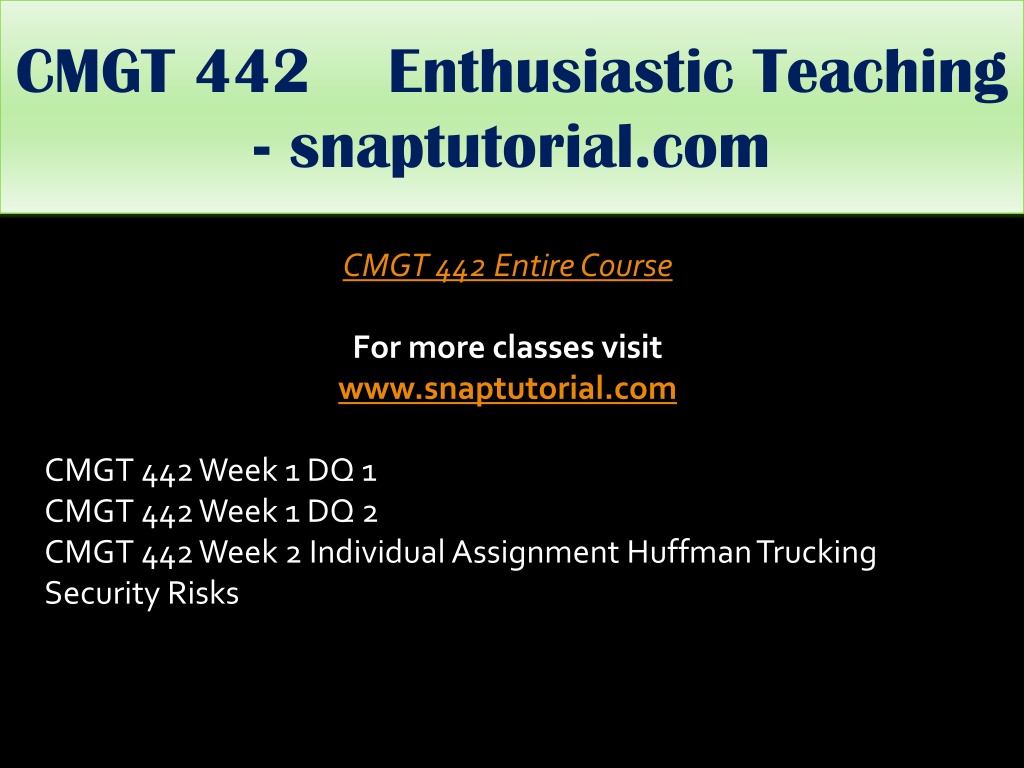 CMGT 442 Enthusiastic Teaching - snaptutorial.com

CMGT 442 Entire Course

For more classes visit
www.snaptutorial.com

CMGT 442 Week 1 DQ 1
CMGT 442 Week 1 DQ 2
CMGT 442 Week 2 Individual Assignment Huffman Trucking Security Risks